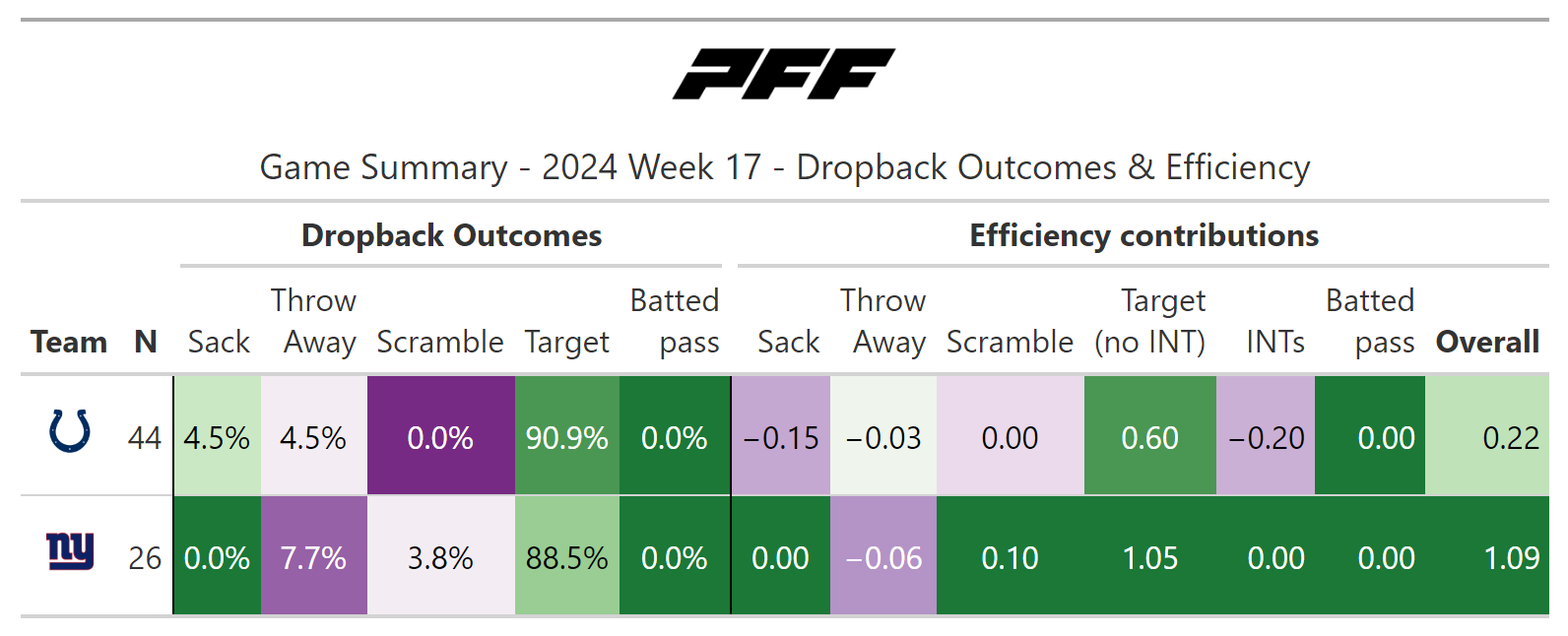 PFF

Game Summary - 2024 Week 17 - Dropback Outcomes & Efficiency

| | | Dropback Outcomes | | | | | Efficiency contributions | | | | | | |
|---|---|---|---|---|---|---|---|---|---|---|---|---|---|
| Team | N | Sack | Throw Away | Scramble | Target | Batted pass | Sack | Throw Away | Scramble | Target (no INT) | INTs | Batted pass | Overall |
| | 44 | 4.5% | 4.5% | 0.0% | 90.9% | 0.0% | −0.15 | −0.03 | 0.00 | 0.60 | −0.20 | 0.00 | 0.22 |
| ny | 26 | 0.0% | 7.7% | 3.8% | 88.5% | 0.0% | 0.00 | −0.06 | 0.10 | 1.05 | 0.00 | 0.00 | 1.09 |